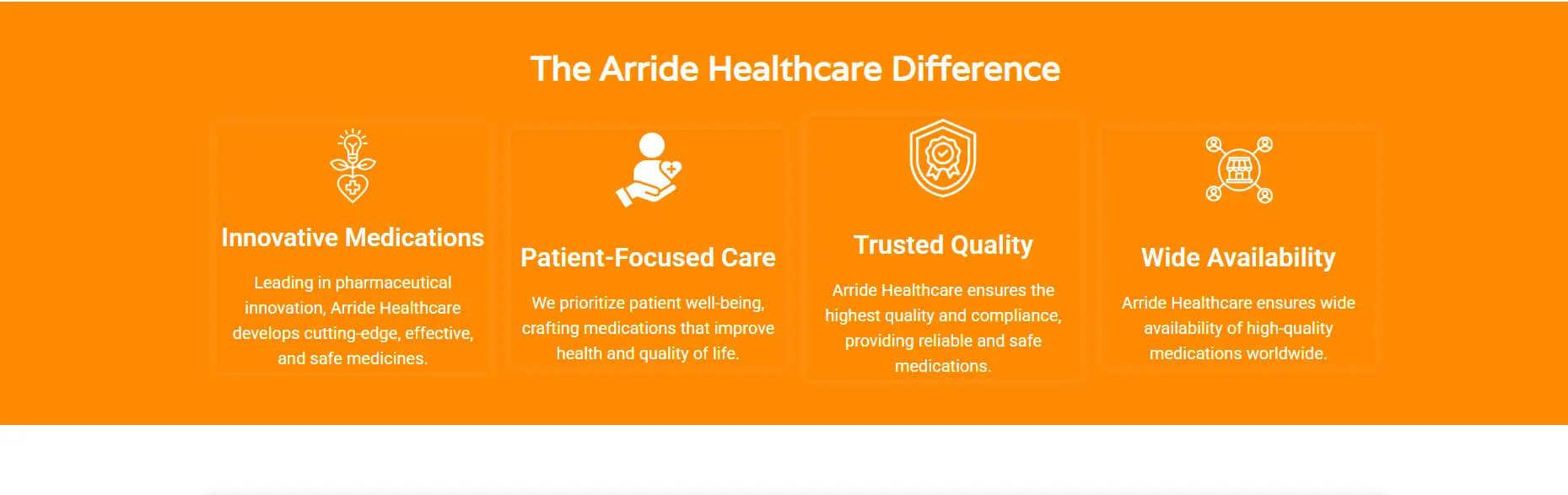 The Arride Healthcare Difference

Innovative Medications

Leading in pharmaceutical innovation, Arride Healthcare develops cutting-edge, effective, and safe medicines.

Patient-Focused Care

We prioritize patient well-being, crafting medications that improve health and quality of life.

Trusted Quality

Arride Healthcare ensures the highest quality and compliance, providing reliable and safe medications.

Wide Availability

Arride Healthcare ensures wide availability of high-quality medications worldwide.